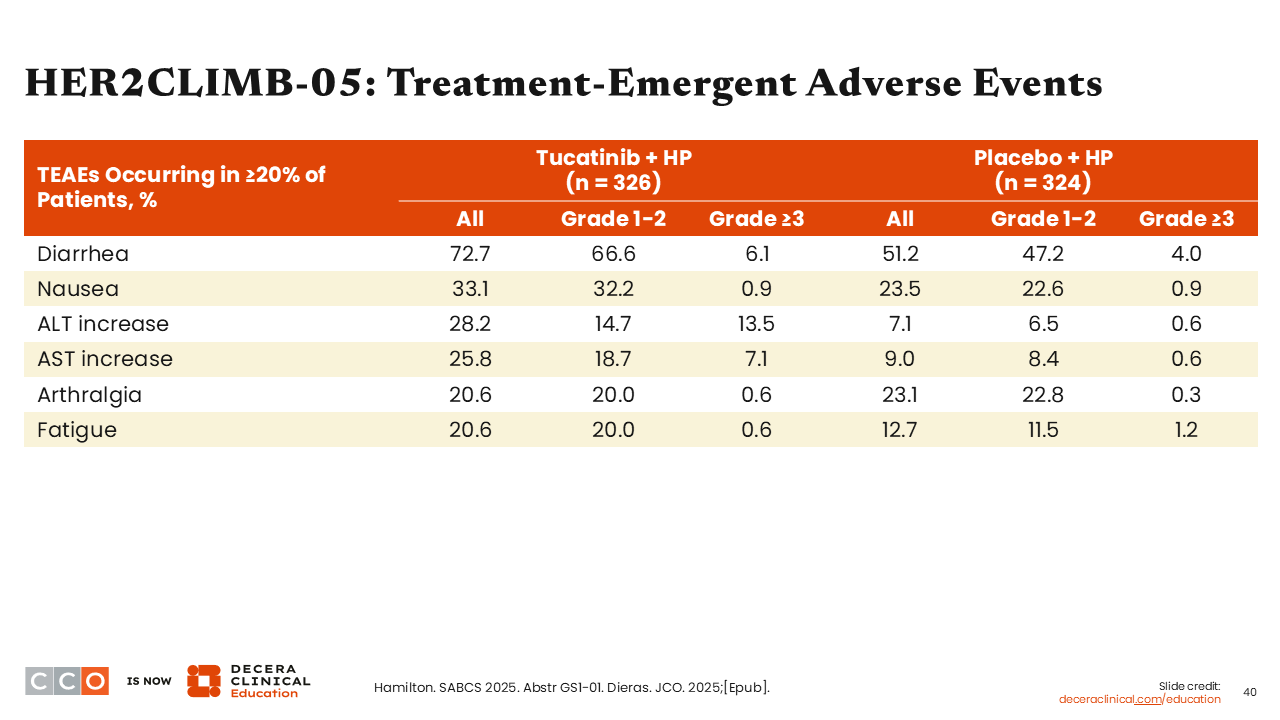 HER2CLIMB-05: Treatment-Emergent Adverse Events

| TEAEs Occurring in ≥20% of Patients, % | Tucatinib + HP (n = 326) All | Tucatinib + HP (n = 326) Grade 1-2 | Tucatinib + HP (n = 326) Grade ≥3 | Placebo + HP (n = 324) All | Placebo + HP (n = 324) Grade 1-2 | Placebo + HP (n = 324) Grade ≥3 |
|---|---|---|---|---|---|---|
| Diarrhea | 72.7 | 66.6 | 6.1 | 51.2 | 47.2 | 4.0 |
| Nausea | 33.1 | 32.2 | 0.9 | 23.5 | 22.6 | 0.9 |
| ALT increase | 28.2 | 14.7 | 13.5 | 7.1 | 6.5 | 0.6 |
| AST increase | 25.8 | 18.7 | 7.1 | 9.0 | 8.4 | 0.6 |
| Arthralgia | 20.6 | 20.0 | 0.6 | 23.1 | 22.8 | 0.3 |
| Fatigue | 20.6 | 20.0 | 0.6 | 12.7 | 11.5 | 1.2 |

CCO IS NOW DECERA CLINICAL Education

Hamilton. SABCS 2025. Abstr GS1-01. Dieras. JCO. 2025;[Epub].

Slide credit: deceraclinical.com/education

40